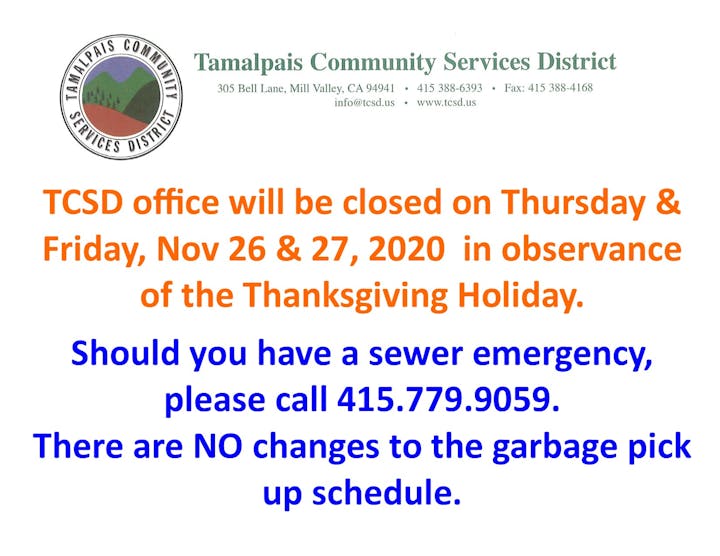 TAMALPAIS COMMUNITY SERVICES DISTRICT

Tamalpais Community Services District
305 Bell Lane, Mill Valley, CA 94941 • 415 388-6393 • Fax: 415 388-4168
info@tcsd.us • www.tcsd.us

TCSD office will be closed on Thursday & Friday, Nov 26 & 27, 2020 in observance of the Thanksgiving Holiday.

Should you have a sewer emergency, please call 415.779.9059.
There are NO changes to the garbage pick up schedule.